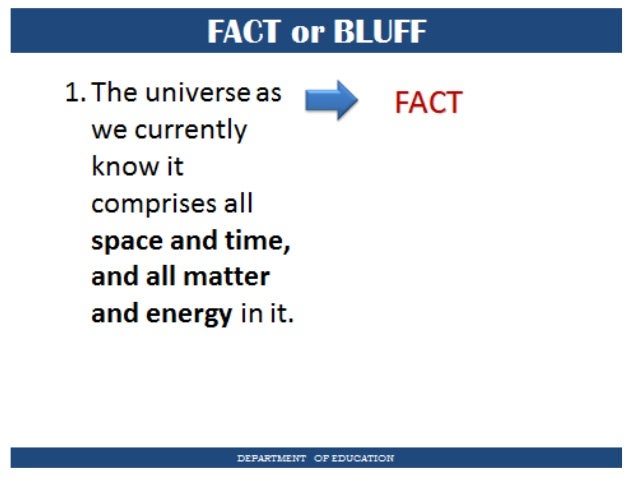 FACT or BLUFF

1. The universe as we currently know it comprises all space and time, and all matter and energy in it.

FACT

DEPARTMENT OF EDUCATION